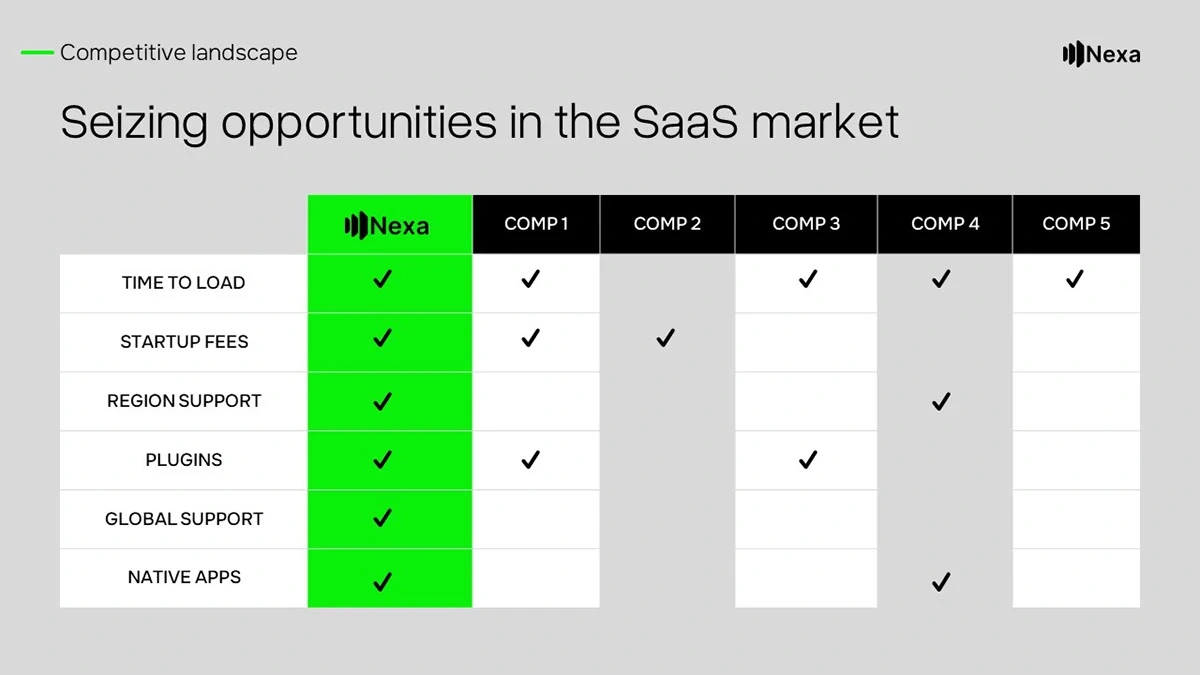 Competitive landscape

Nexa

Seizing opportunities in the SaaS market

| | Nexa | COMP 1 | COMP 2 | COMP 3 | COMP 4 | COMP 5 |
|---|---|---|---|---|---|---|
| TIME TO LOAD | ✓ | ✓ | | ✓ | ✓ | ✓ |
| STARTUP FEES | ✓ | ✓ | ✓ | | | |
| REGION SUPPORT | ✓ | | | | ✓ | |
| PLUGINS | ✓ | ✓ | | ✓ | | |
| GLOBAL SUPPORT | ✓ | | | | | |
| NATIVE APPS | ✓ | | | | ✓ | |